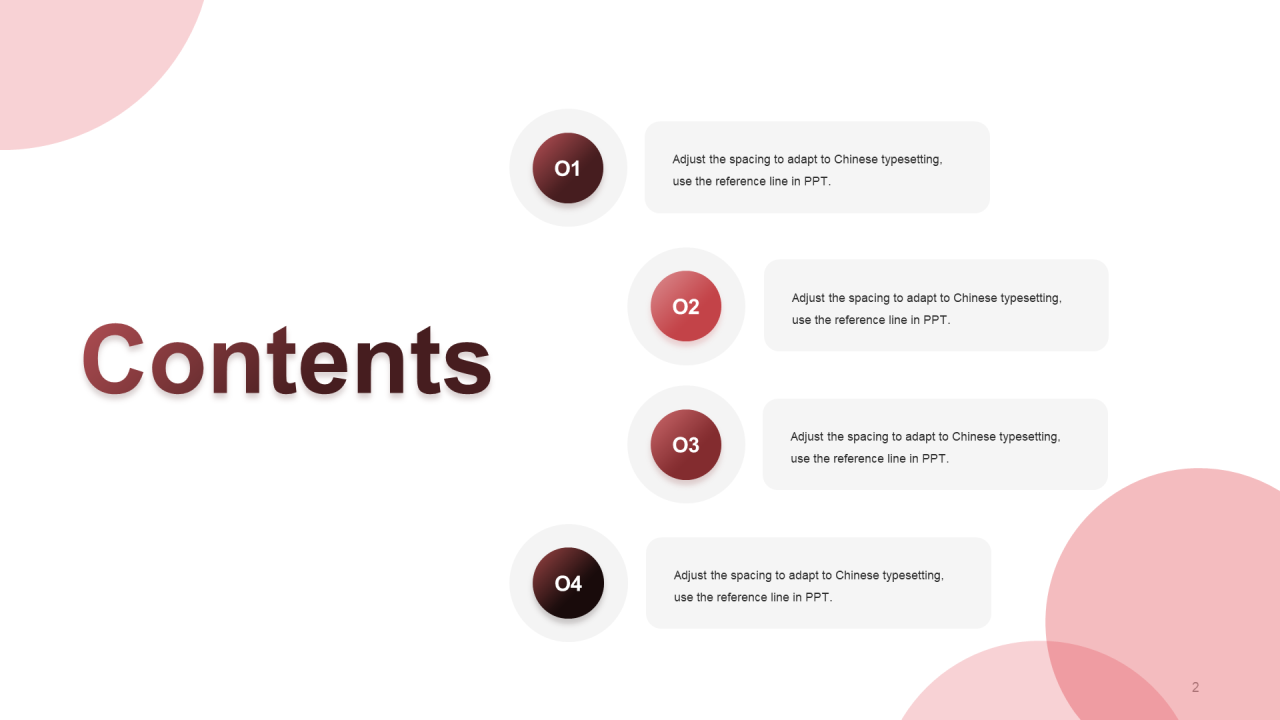 Contents

O1

Adjust the spacing to adapt to Chinese typesetting, use the reference line in PPT.

O2

Adjust the spacing to adapt to Chinese typesetting, use the reference line in PPT.

O3

Adjust the spacing to adapt to Chinese typesetting, use the reference line in PPT.

O4

Adjust the spacing to adapt to Chinese typesetting, use the reference line in PPT.

2